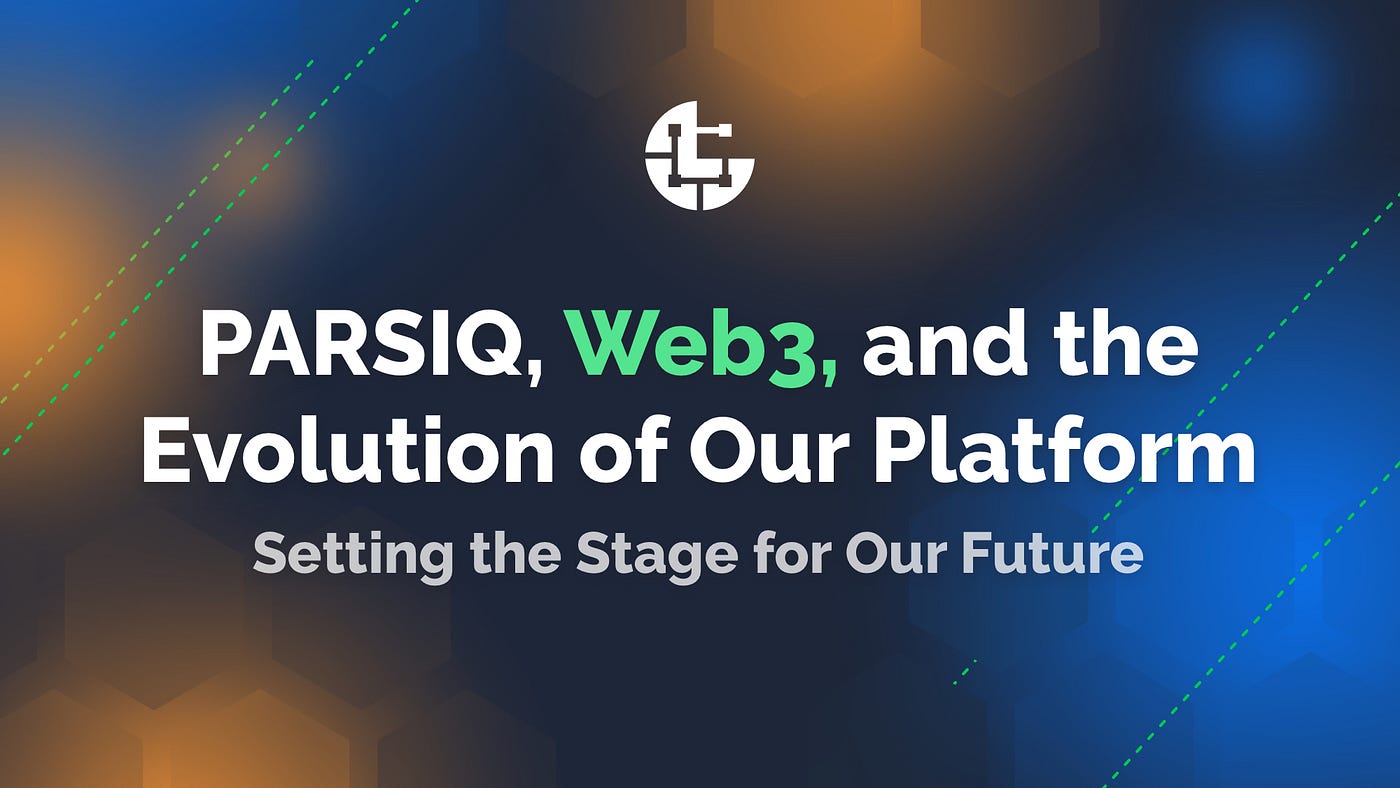 PARSIQ, Web3, and the Evolution of Our Platform

Setting the Stage for Our Future